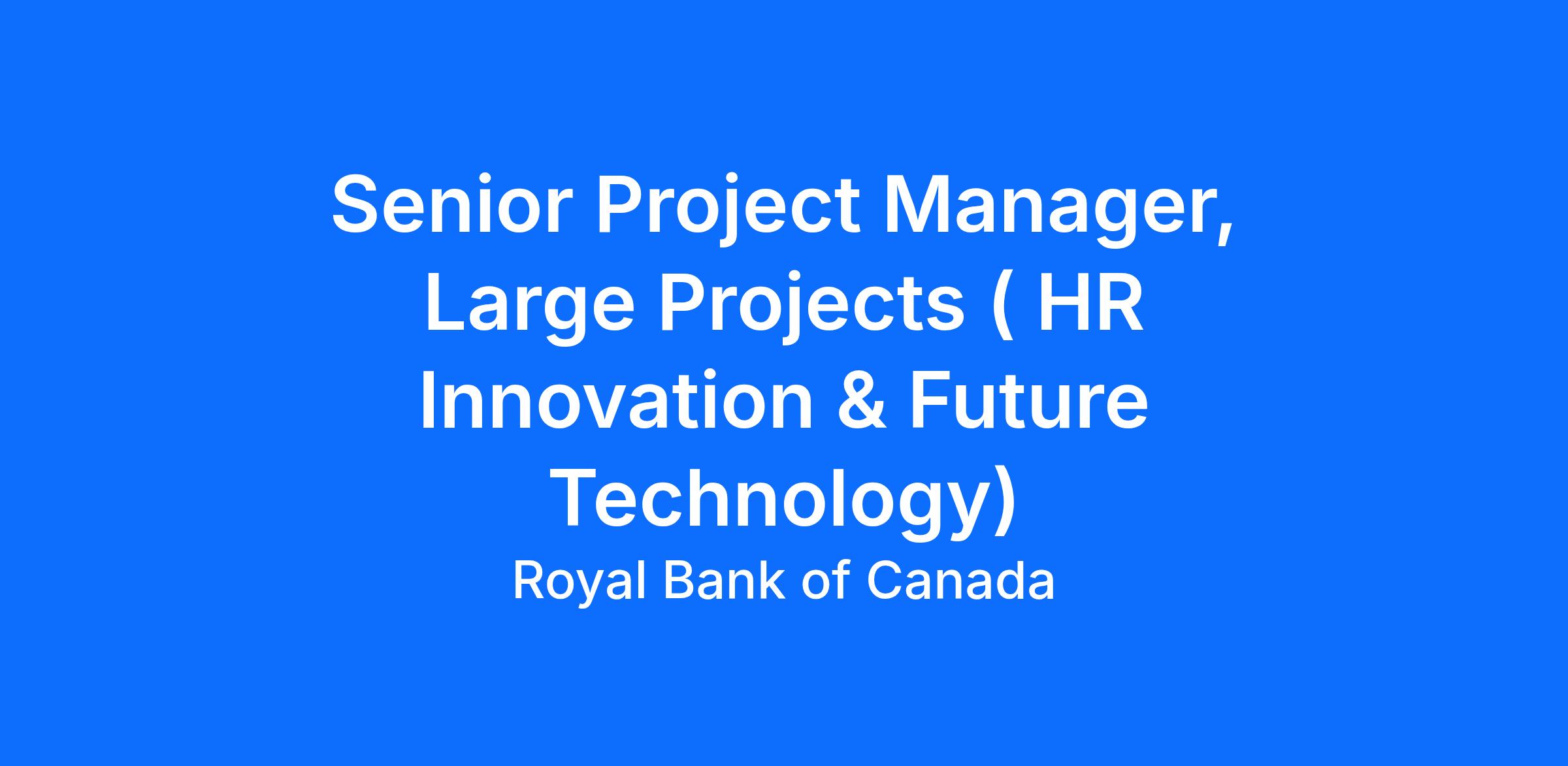 Senior Project Manager, Large Projects ( HR Innovation & Future Technology)

Royal Bank of Canada